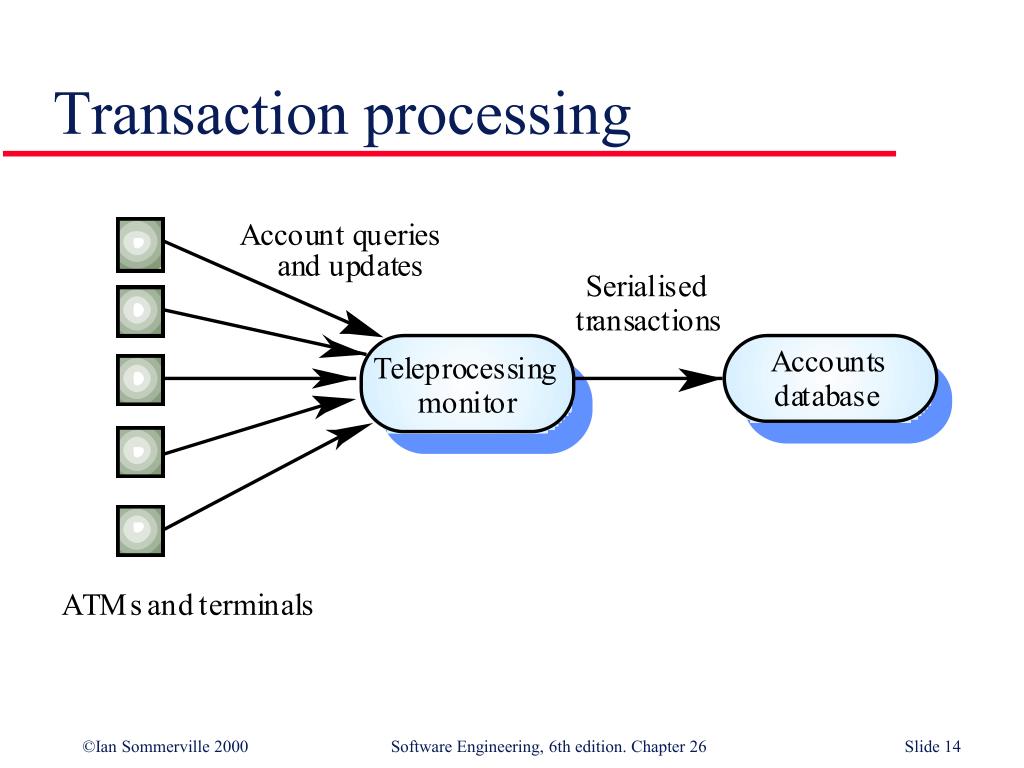 Transaction processing

Account queries and updates

Serialised transactions

Teleprocessing monitor

Accounts database

ATMs and terminals

©Ian Sommerville 2000

Software Engineering, 6th edition. Chapter 26

Slide 14